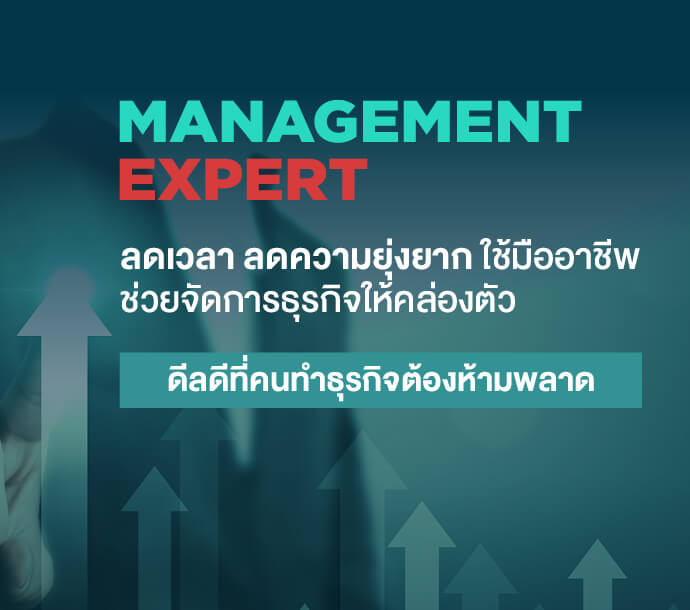 MANAGEMENT
EXPERT

ลดเวลา ลดความยุ่งยาก ใช้มืออาชีพ ช่วยจัดการธุรกิจให้คล่องตัว

ดีลดีที่คนทำธุรกิจต้องห้ามพลาด